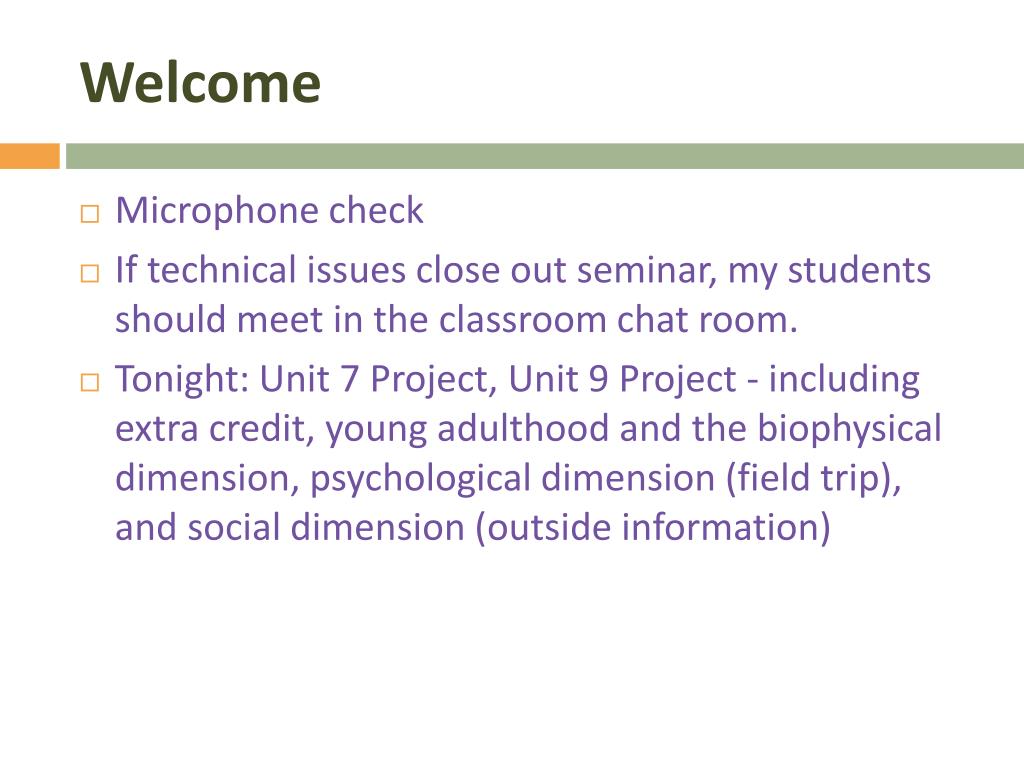 Welcome

□ Microphone check
□ If technical issues close out seminar, my students should meet in the classroom chat room.
□ Tonight: Unit 7 Project, Unit 9 Project - including extra credit, young adulthood and the biophysical dimension, psychological dimension (field trip), and social dimension (outside information)